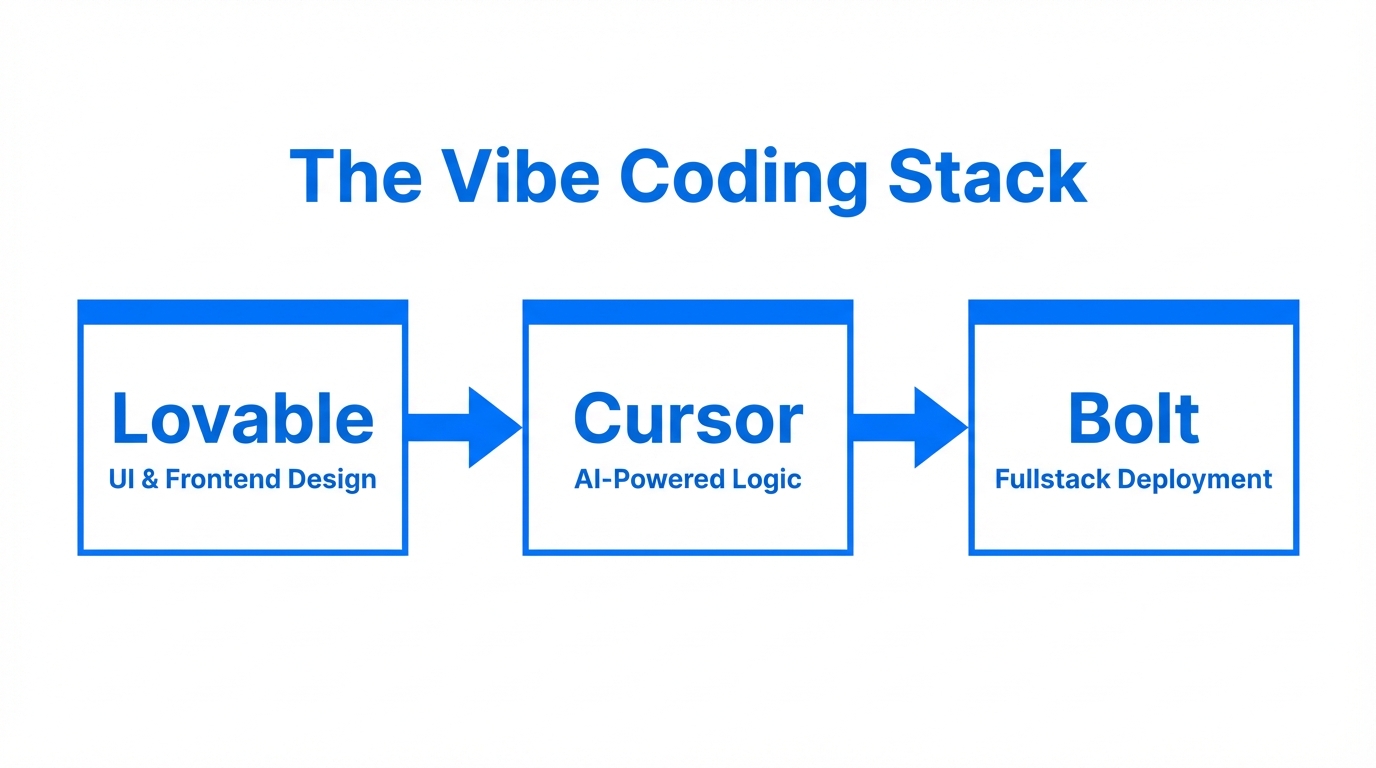 The Vibe Coding Stack

Lovable
UI & Frontend Design

Cursor
AI-Powered Logic

Bolt
Fullstack Deployment